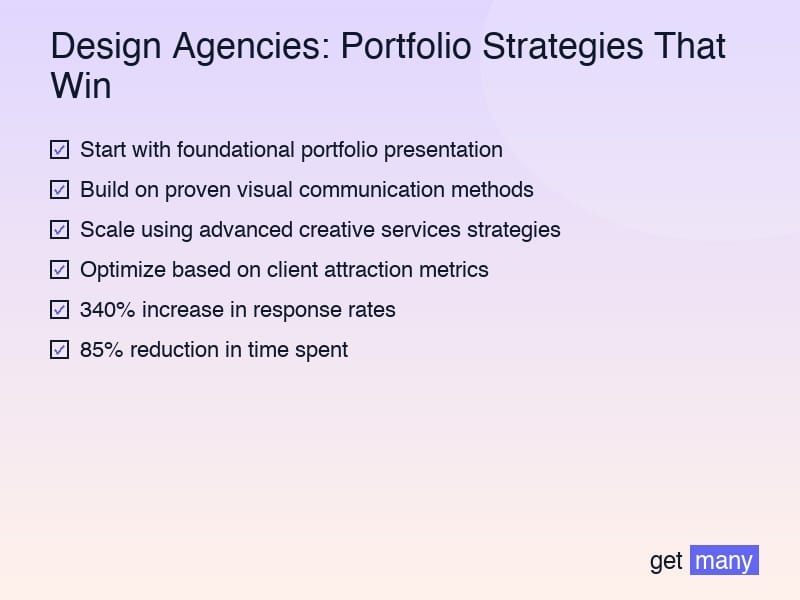 Design Agencies: Portfolio Strategies That Win

☑ Start with foundational portfolio presentation

☑ Build on proven visual communication methods

☑ Scale using advanced creative services strategies

☑ Optimize based on client attraction metrics

☑ 340% increase in response rates

☑ 85% reduction in time spent

get many